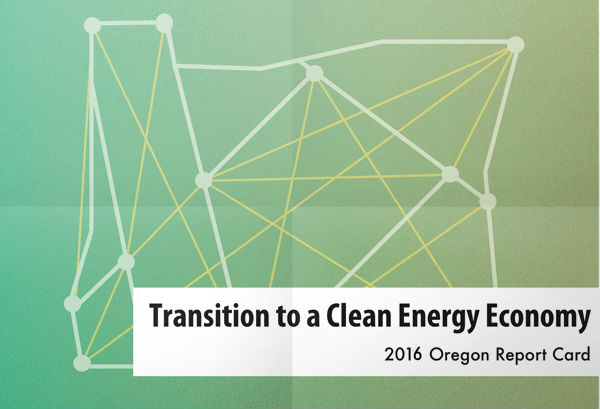 Transition to a Clean Energy Economy

2016 Oregon Report Card